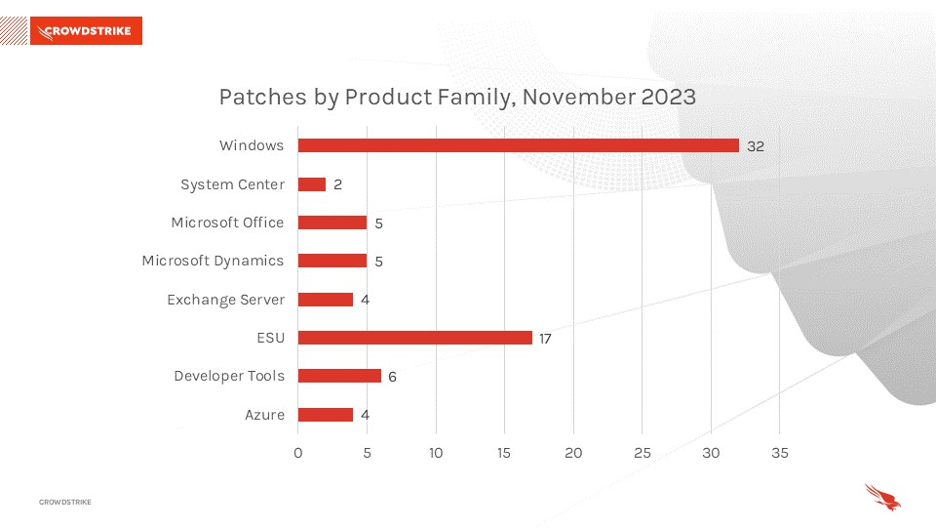 CROWDSTRIKE

Patches by Product Family, November 2023

Windows 32
System Center 2
Microsoft Office 5
Microsoft Dynamics 5
Exchange Server 4
ESU 17
Developer Tools 6
Azure 4

0 5 10 15 20 25 30 35

CROWDSTRIKE